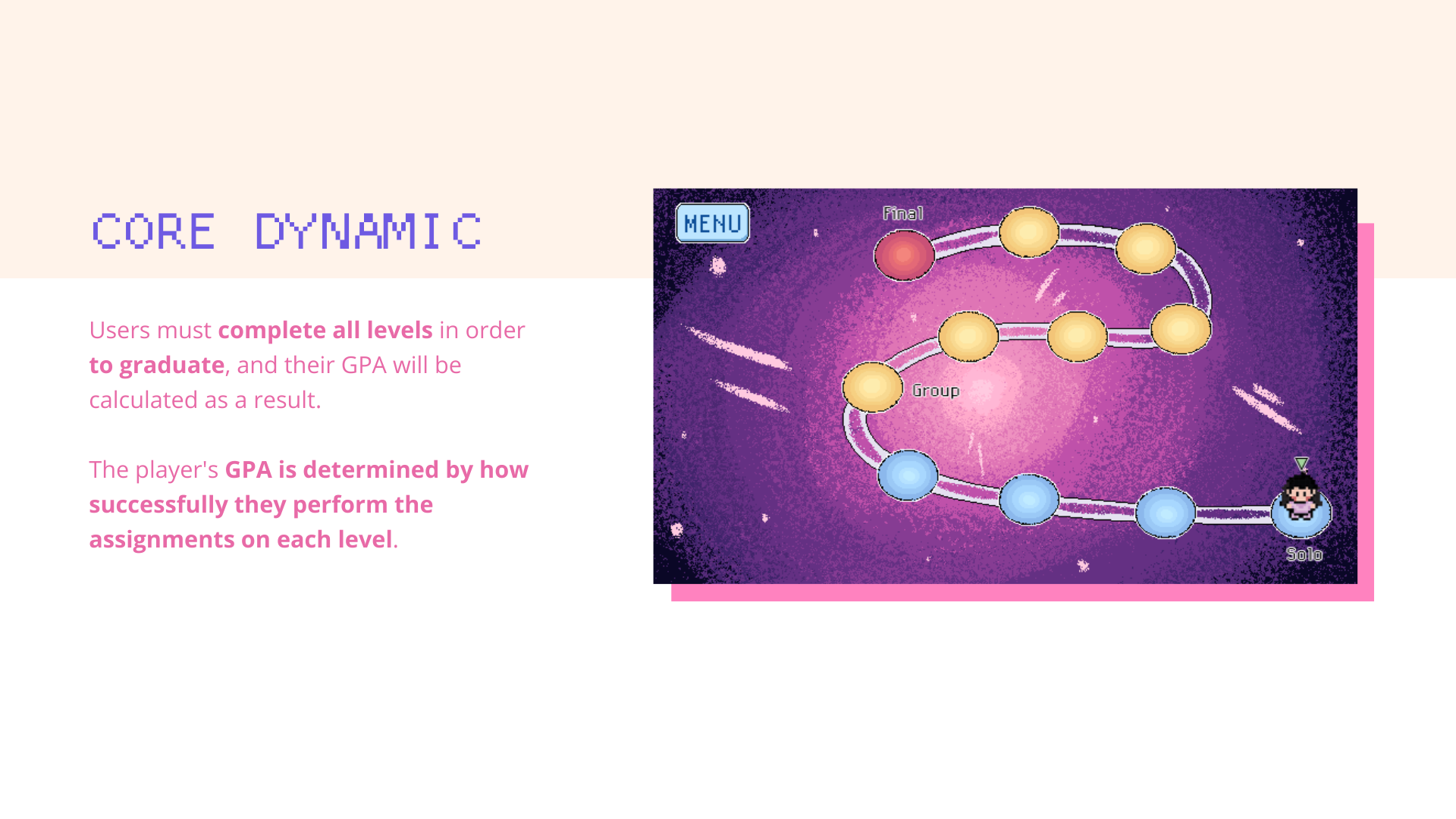 CORE DYNAMIC

Users must complete all levels in order to graduate, and their GPA will be calculated as a result.

The player's GPA is determined by how successfully they perform the assignments on each level.

MENU

Final

Group

Solo